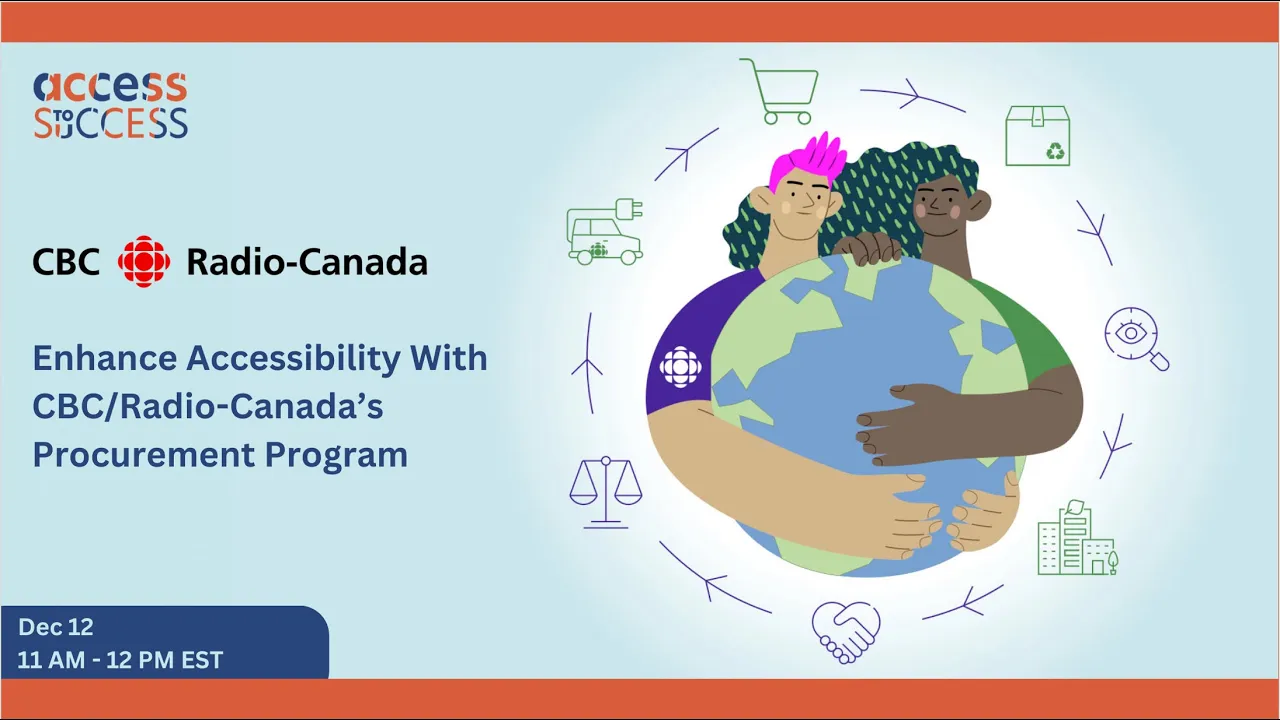 access TO SUCCESS

CBC Radio-Canada

Enhance Accessibility With CBC/Radio-Canada's Procurement Program

Dec 12
11 AM - 12 PM EST